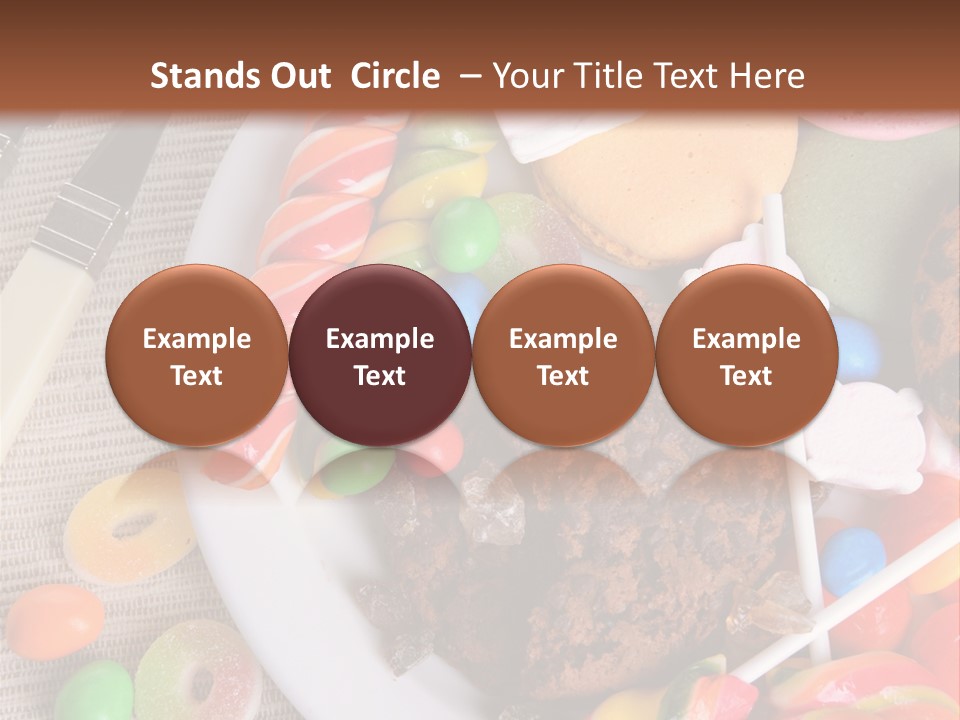 Stands Out Circle – Your Title Text Here

Example Text

Example Text

Example Text

Example Text